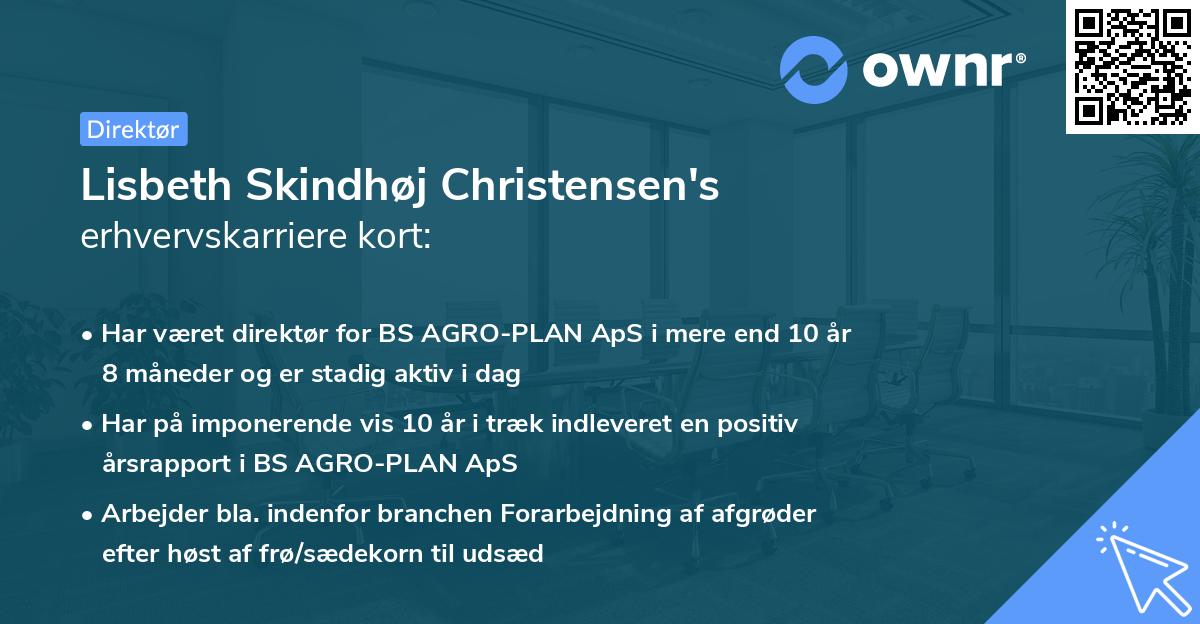 ownr®

Direktør

Lisbeth Skindhøj Christensen's
erhvervskarriere kort:

• Har været direktør for BS AGRO-PLAN ApS i mere end 10 år 8 måneder og er stadig aktiv i dag

• Har på imponerende vis 10 år i træk indleveret en positiv årsrapport i BS AGRO-PLAN ApS

• Arbejder bla. indenfor branchen Forarbejdning af afgrøder efter høst af frø/sædekorn til udsæd